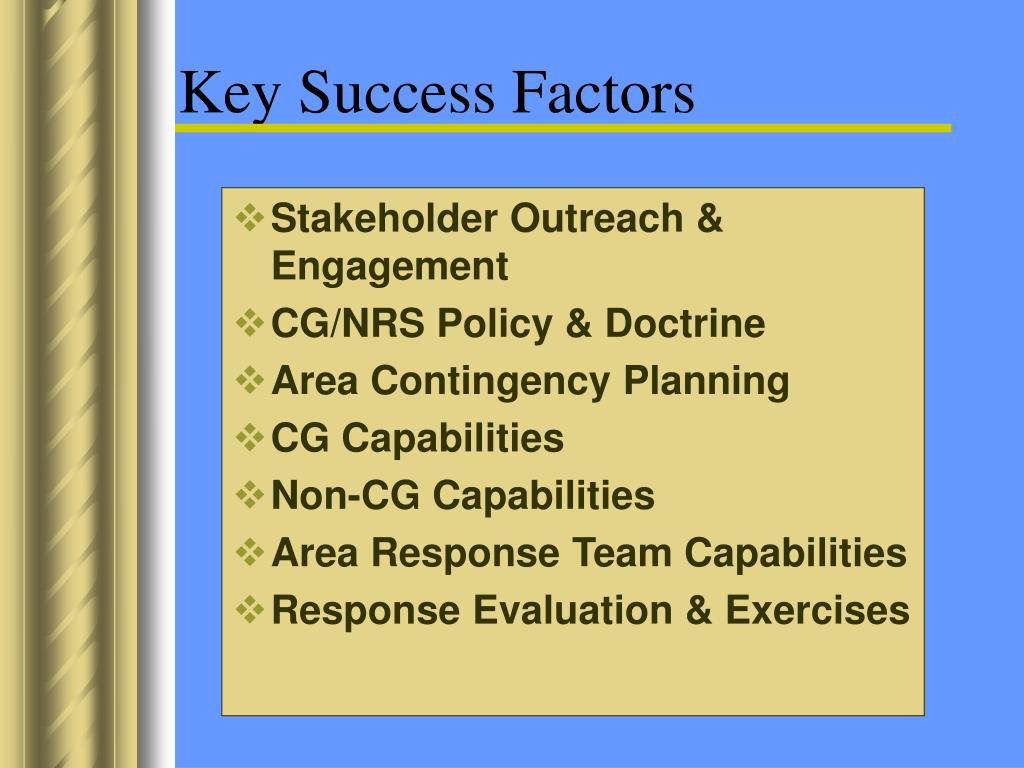 Key Success Factors

❖ Stakeholder Outreach & Engagement
❖ CG/NRS Policy & Doctrine
❖ Area Contingency Planning
❖ CG Capabilities
❖ Non-CG Capabilities
❖ Area Response Team Capabilities
❖ Response Evaluation & Exercises